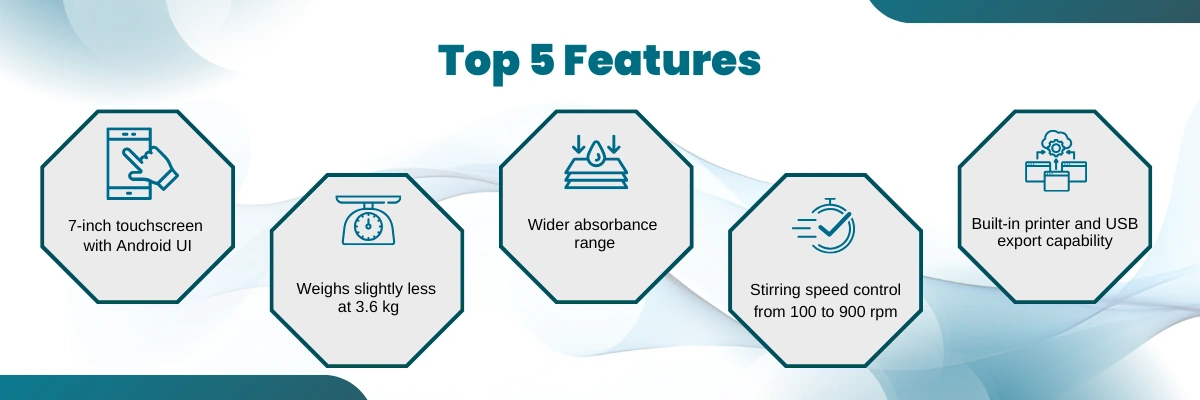 Top 5 Features

7-inch touchscreen with Android UI

Weighs slightly less at 3.6 kg

Wider absorbance range

Stirring speed control from 100 to 900 rpm

Built-in printer and USB export capability